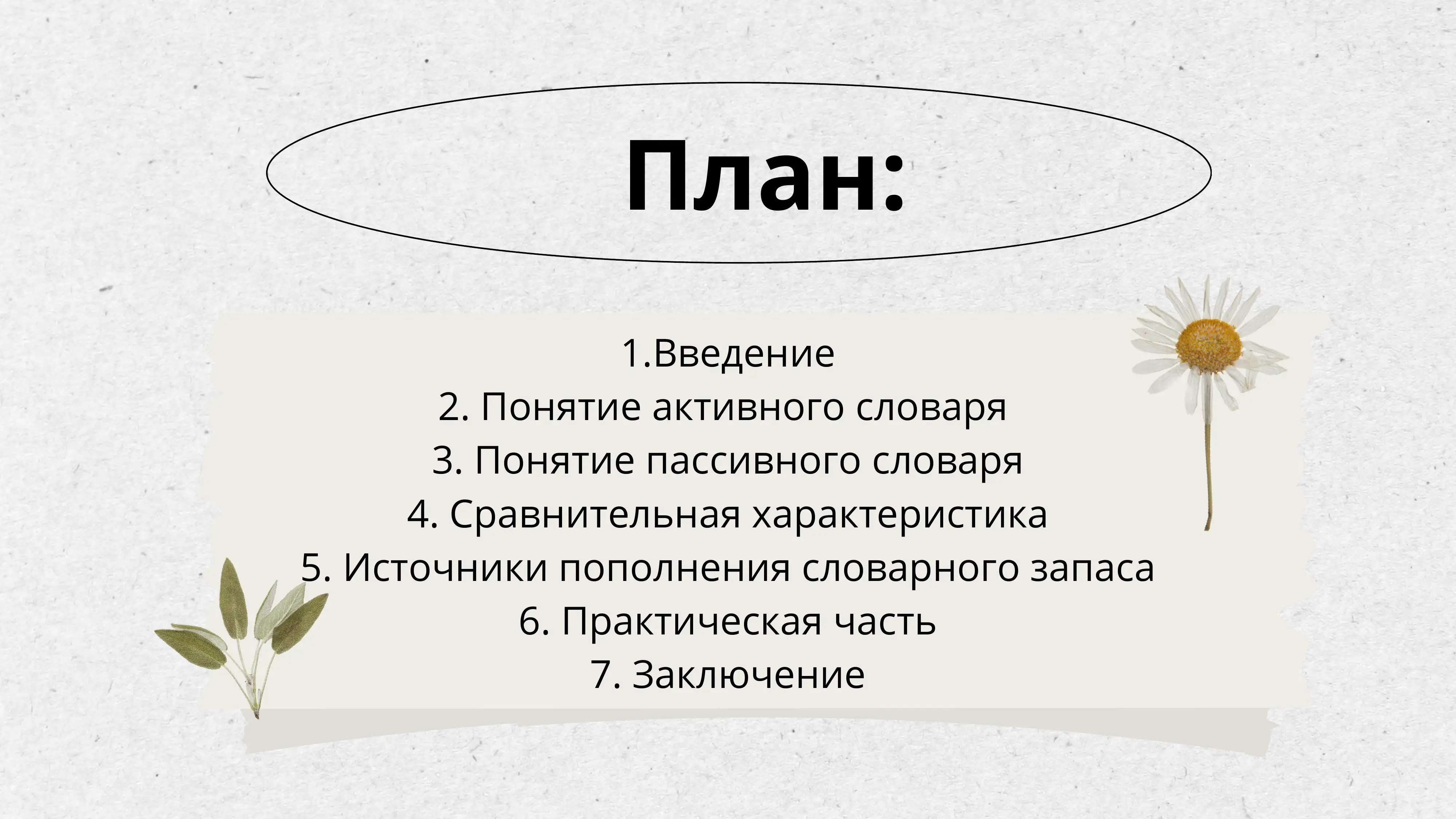 План:

1.Введение
2. Понятие активного словаря
3. Понятие пассивного словаря
4. Сравнительная характеристика
5. Источники пополнения словарного запаса
6. Практическая часть
7. Заключение